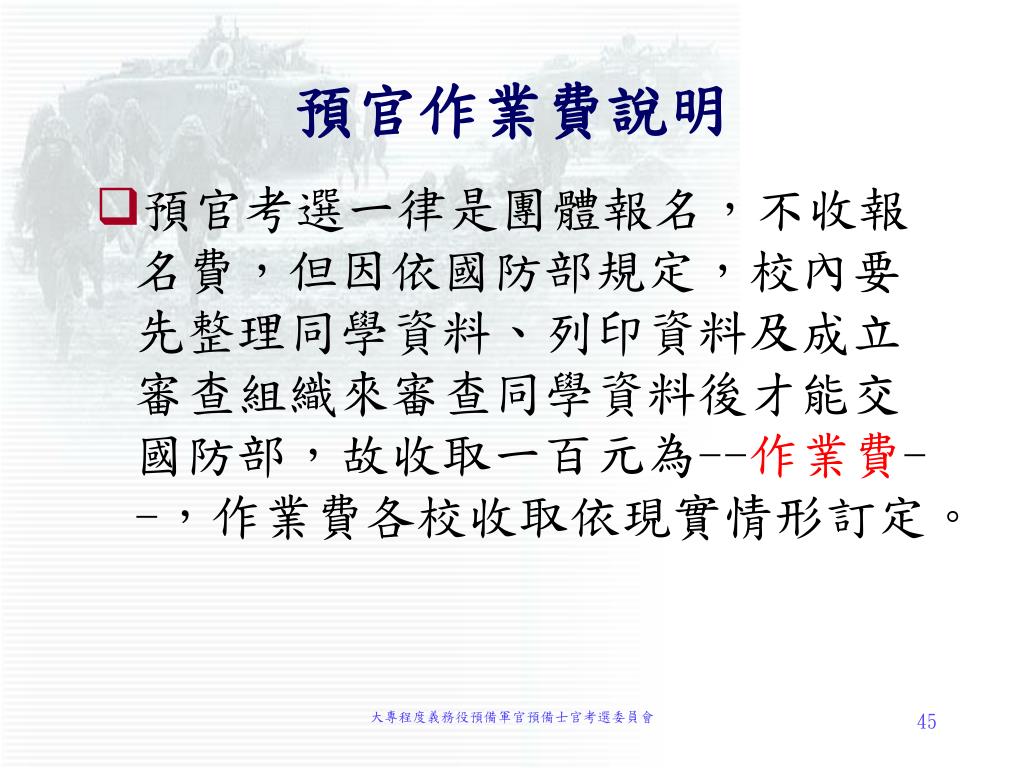 預官作業費說明

預官考選一律是團體報名，不收報名費，但因依國防部規定，校內要先整理同學資料、列印資料及成立審查組織來審查同學資料後才能交國防部，故收取一百元為--作業費--，作業費各校收取依現實情形訂定。

大專程度義務役預備軍官預備士官考選委員會

45